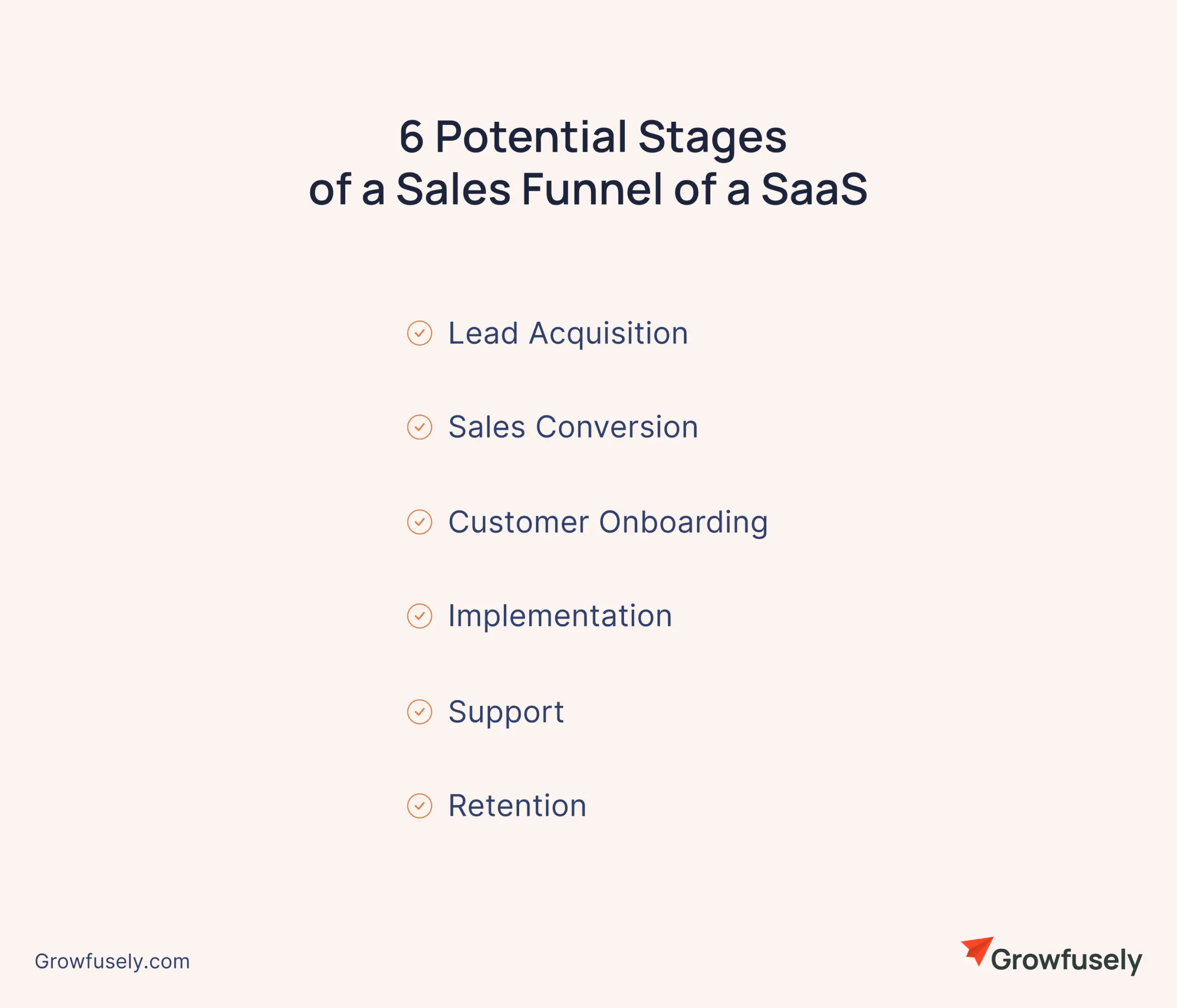 6 Potential Stages
of a Sales Funnel of a SaaS

Lead Acquisition

Sales Conversion

Customer Onboarding

Implementation

Support

Retention

Growfusely.com

Growfusely